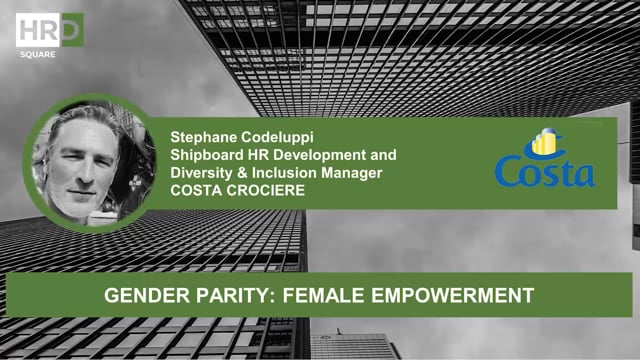 HRD
SQUARE

Stephane Codeluppi
Shipboard HR Development and Diversity & Inclusion Manager
COSTA CROCIERE

Costa

GENDER PARITY: FEMALE EMPOWERMENT